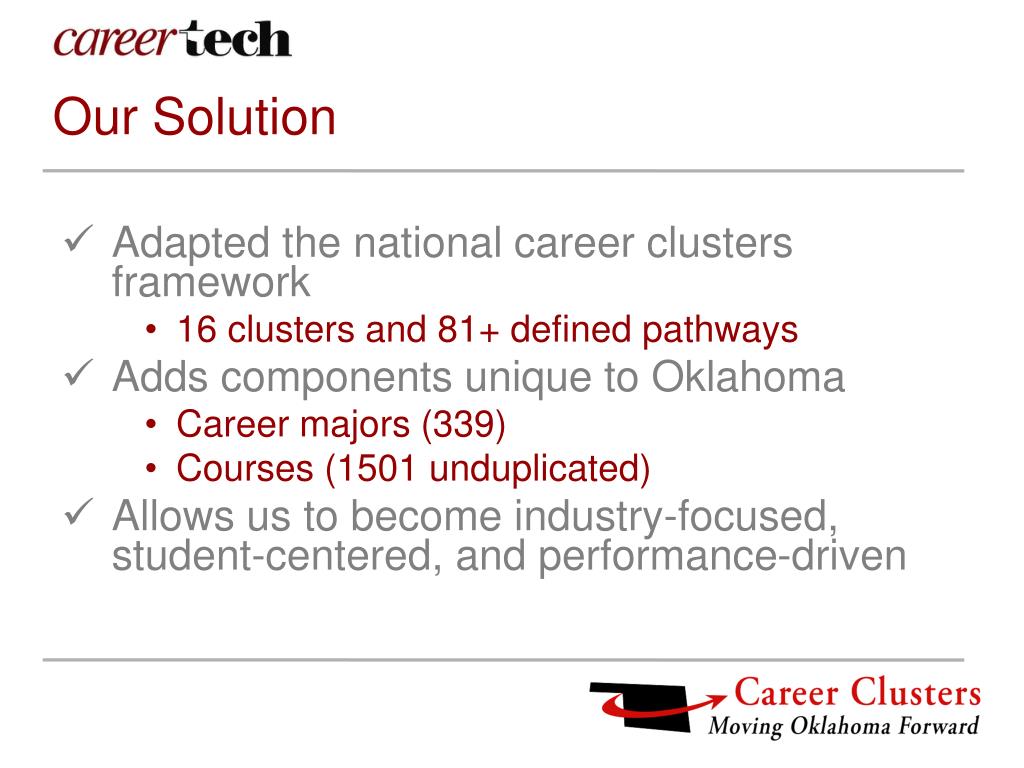 careertech

Our Solution

✓ Adapted the national career clusters framework
• 16 clusters and 81+ defined pathways
✓ Adds components unique to Oklahoma
• Career majors (339)
• Courses (1501 unduplicated)
✓ Allows us to become industry-focused, student-centered, and performance-driven

Career Clusters
Moving Oklahoma Forward